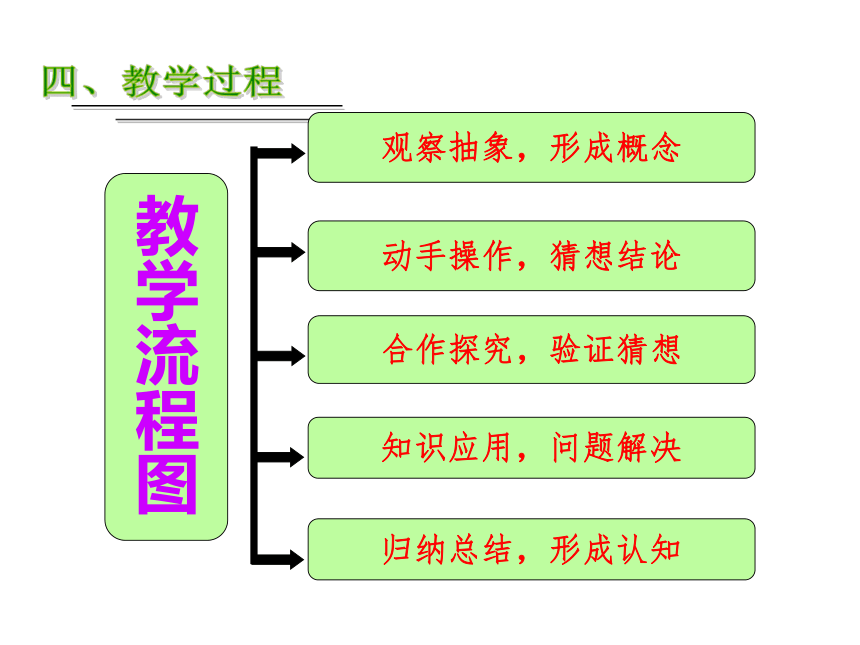 四、教学过程

教学流程图

观察抽象，形成概念

动手操作，猜想结论

合作探究，验证猜想

知识应用，问题解决

归纳总结，形成认知